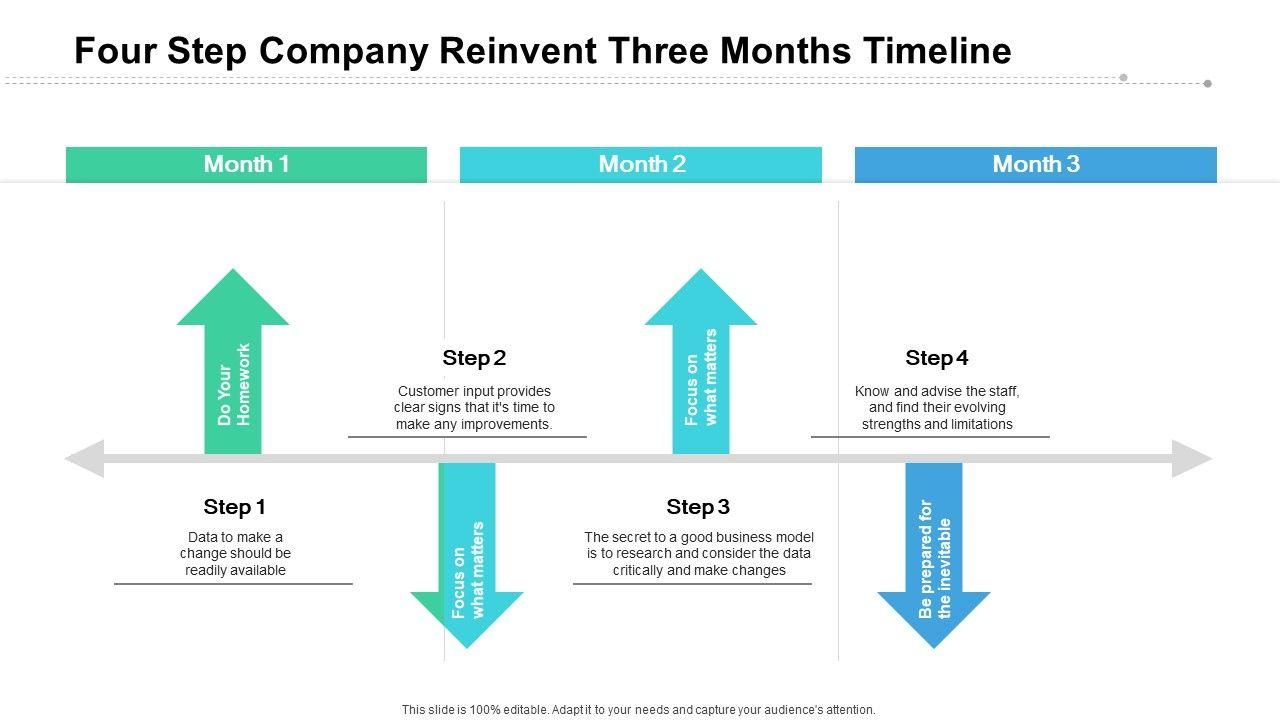 Four Step Company Reinvent Three Months Timeline

Month 1

Month 2

Month 3

Do Your Homework

Step 2

Customer input provides clear signs that it's time to make any improvements.

Focus on what matters

Step 4

Know and advise the staff, and find their evolving strengths and limitations

Step 1

Data to make a change should be readily available

Focus on what matters

Step 3

The secret to a good business model is to research and consider the data critically and make changes

Be prepared for the inevitable

This slide is 100% editable. Adapt it to your needs and capture your audience's attention.